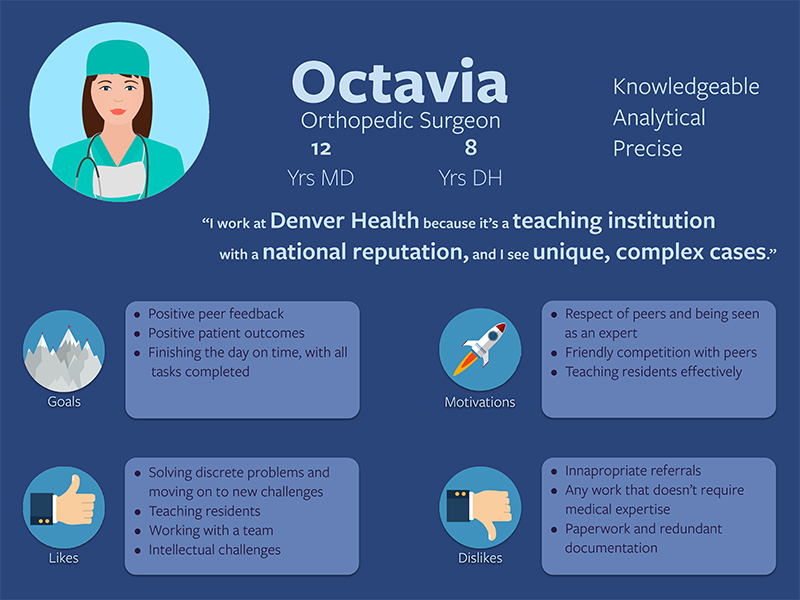 Octavia
Orthopedic Surgeon

12
Yrs MD

8
Yrs DH

Knowledgeable
Analytical
Precise

“I work at Denver Health because it’s a teaching institution with a national reputation, and I see unique, complex cases.”

Goals
- Positive peer feedback
- Positive patient outcomes
- Finishing the day on time, with all tasks completed

Motivations
- Respect of peers and being seen as an expert
- Friendly competition with peers
- Teaching residents effectively

Likes
- Solving discrete problems and moving on to new challenges
- Teaching residents
- Working with a team
- Intellectual challenges

Dislikes
- Innapropriate referrals
- Any work that doesn’t require medical expertise
- Paperwork and redundant documentation